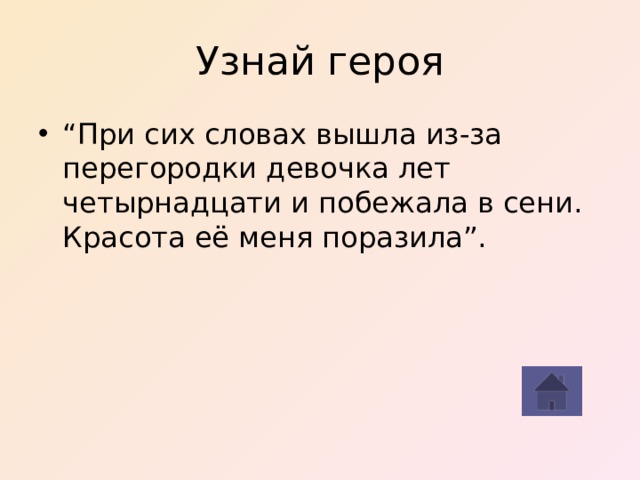 Узнай героя

• “При сих словах вышла из-за перегородки девочка лет четырнадцати и побежала в сени. Красота её меня поразила”.